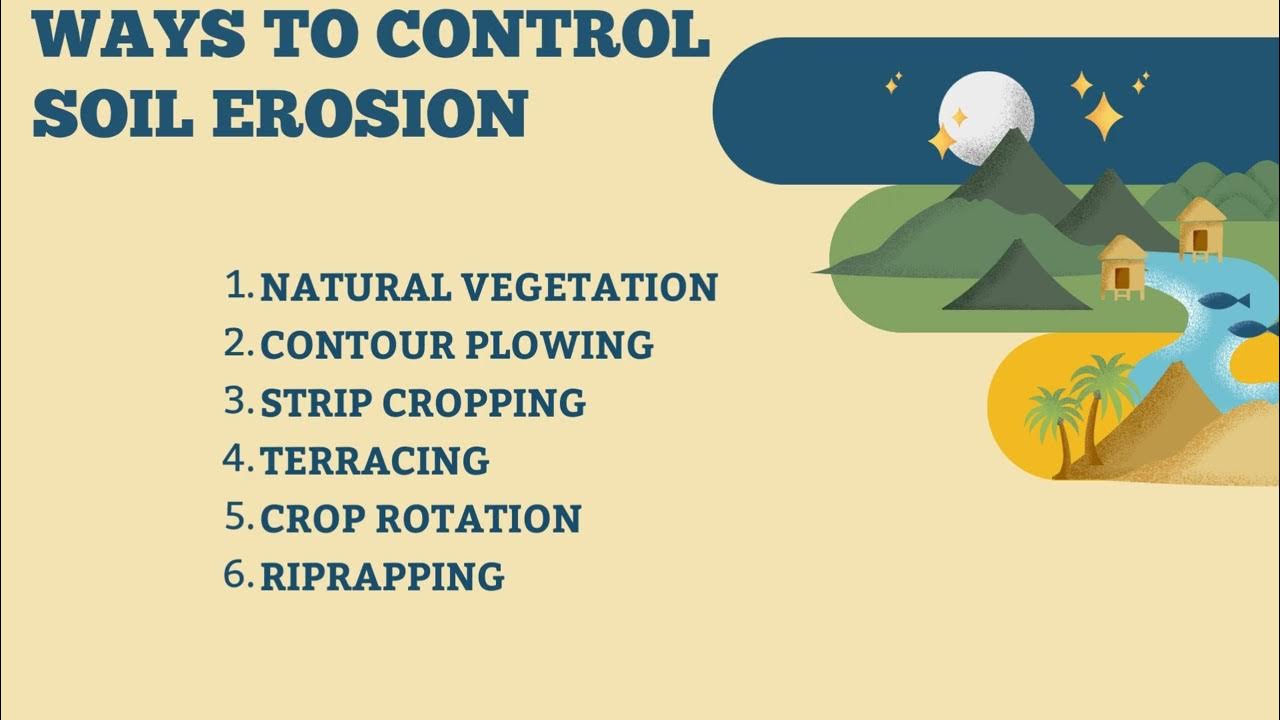 WAYS TO CONTROL SOIL EROSION

1. NATURAL VEGETATION
2. CONTOUR PLOWING
3. STRIP CROPPING
4. TERRACING
5. CROP ROTATION
6. RIPRAPPING